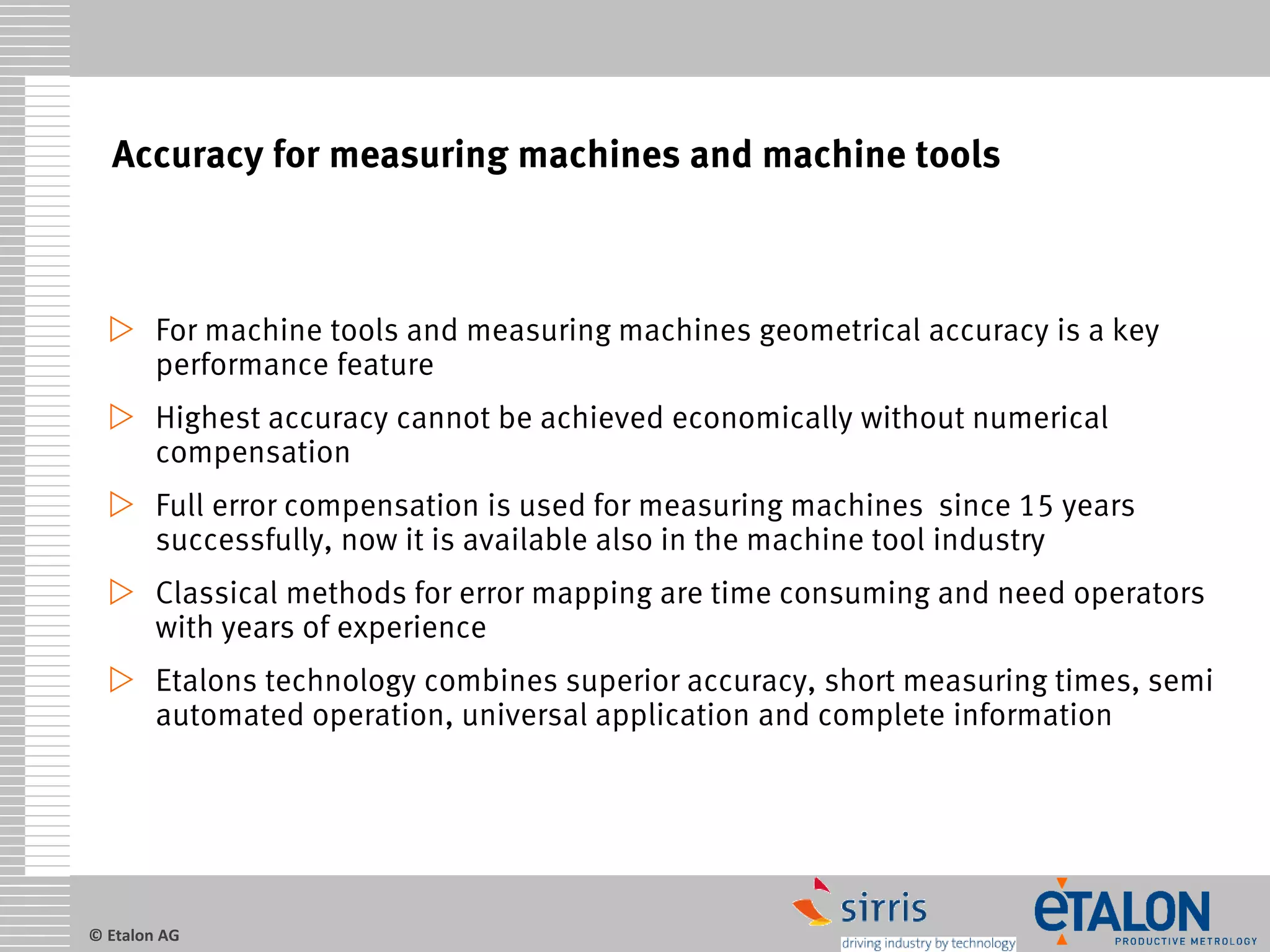 Accuracy for measuring machines and machine tools

▷ For machine tools and measuring machines geometrical accuracy is a key performance feature

▷ Highest accuracy cannot be achieved economically without numerical compensation

▷ Full error compensation is used for measuring machines since 15 years successfully, now it is available also in the machine tool industry

▷ Classical methods for error mapping are time consuming and need operators with years of experience

▷ Etalons technology combines superior accuracy, short measuring times, semi automated operation, universal application and complete information

© Etalon AG

sirris
driving industry by technology

eTALON
PRODUCTIVE METROLOGY